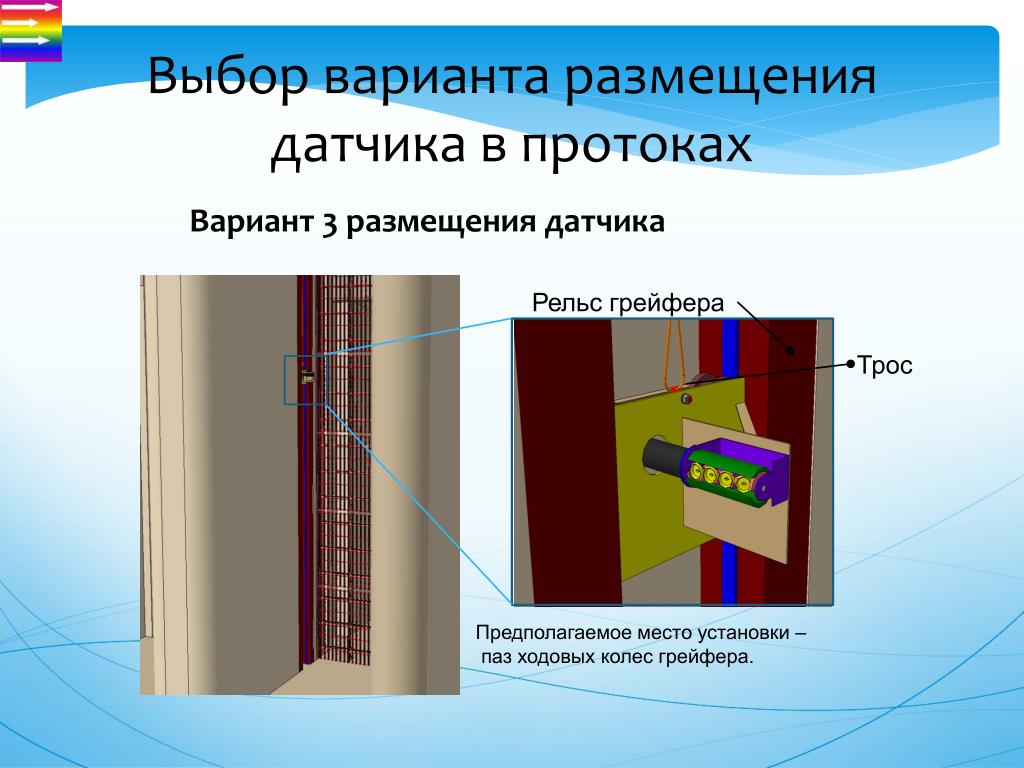 Выбор варианта размещения датчика в протоках

Вариант 3 размещения датчика

Рельс грейфера

Трос

Предполагаемое место установки – паз ходовых колес грейфера.